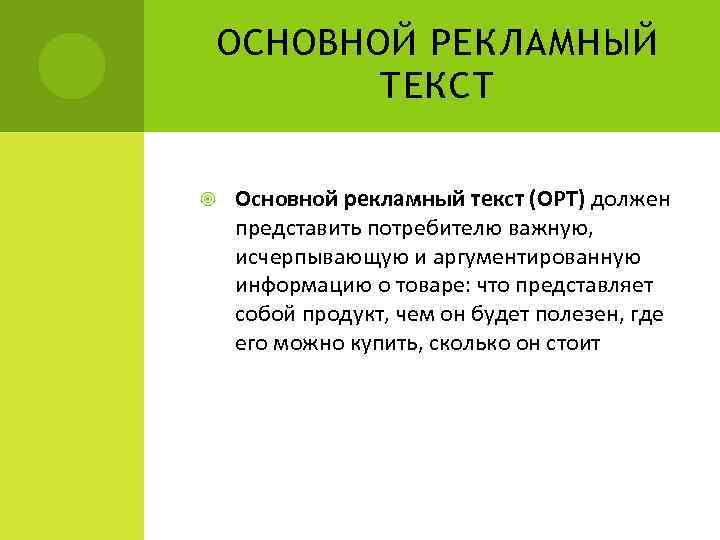 ОСНОВНОЙ РЕКЛАМНЫЙ ТЕКСТ

Основной рекламный текст (ОРТ) должен представить потребителю важную, исчерпывающую и аргументированную информацию о товаре: что представляет собой продукт, чем он будет полезен, где его можно купить, сколько он стоит